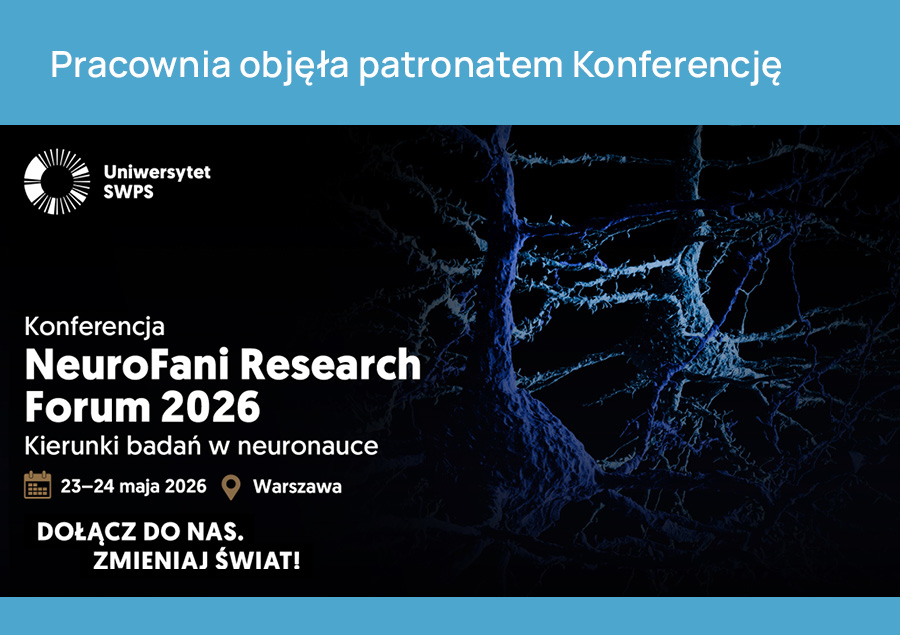 Pracownia objęła patronatem Konferencję

Uniwersytet SWPS

Konferencja

NeuroFani Research Forum 2026

Kierunki badań w neuronauce

23–24 maja 2026 Warszawa

DOŁĄCZ DO NAS.
ZMIENIAJ ŚWIAT!